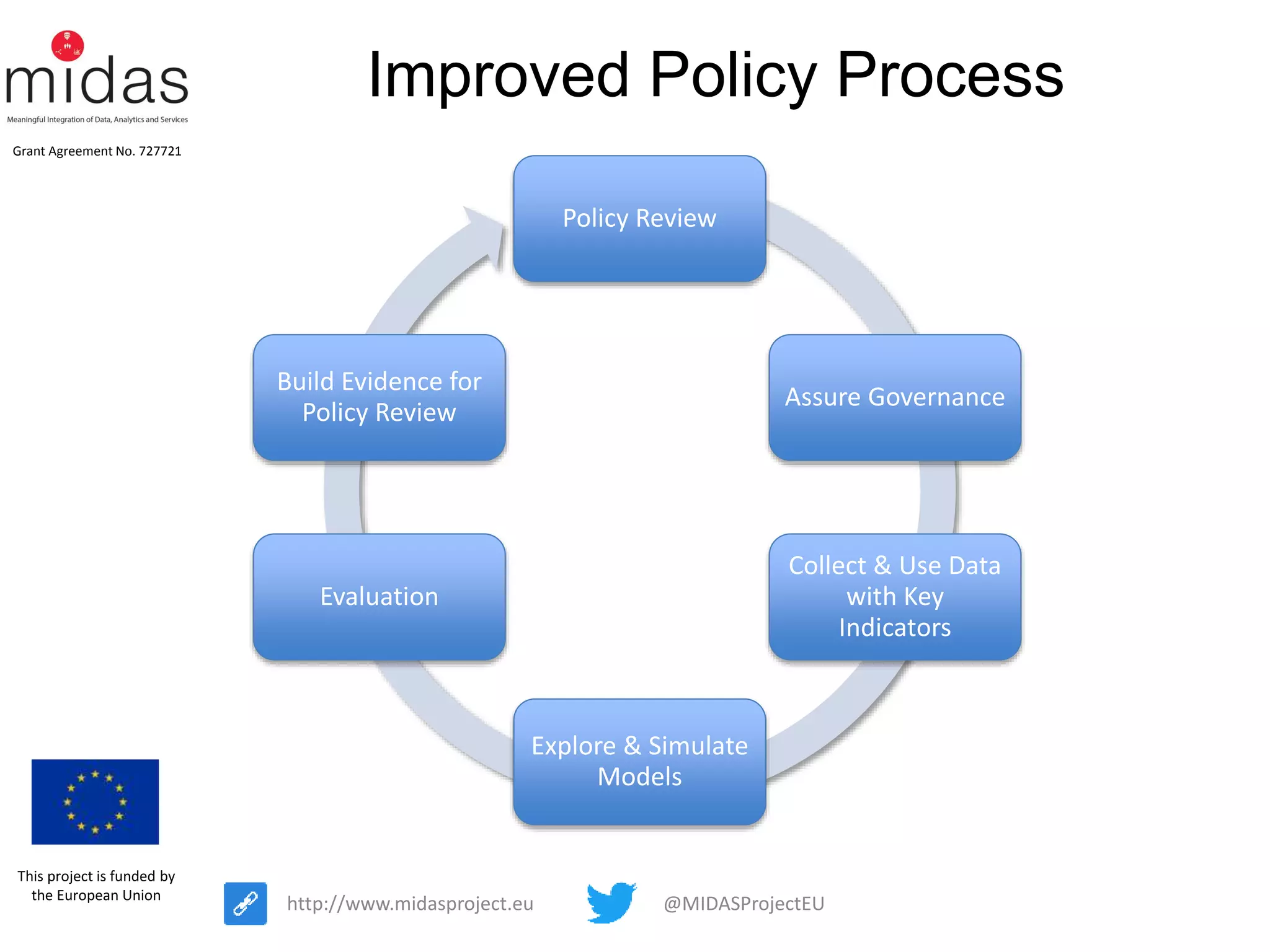 midas
Meaningful Integration of Data, Analytics and Services

Grant Agreement No. 727721

Improved Policy Process

Policy Review

Assure Governance

Collect & Use Data with Key Indicators

Explore & Simulate Models

Evaluation

Build Evidence for Policy Review

This project is funded by the European Union

http://www.midasproject.eu

@MIDASProjectEU